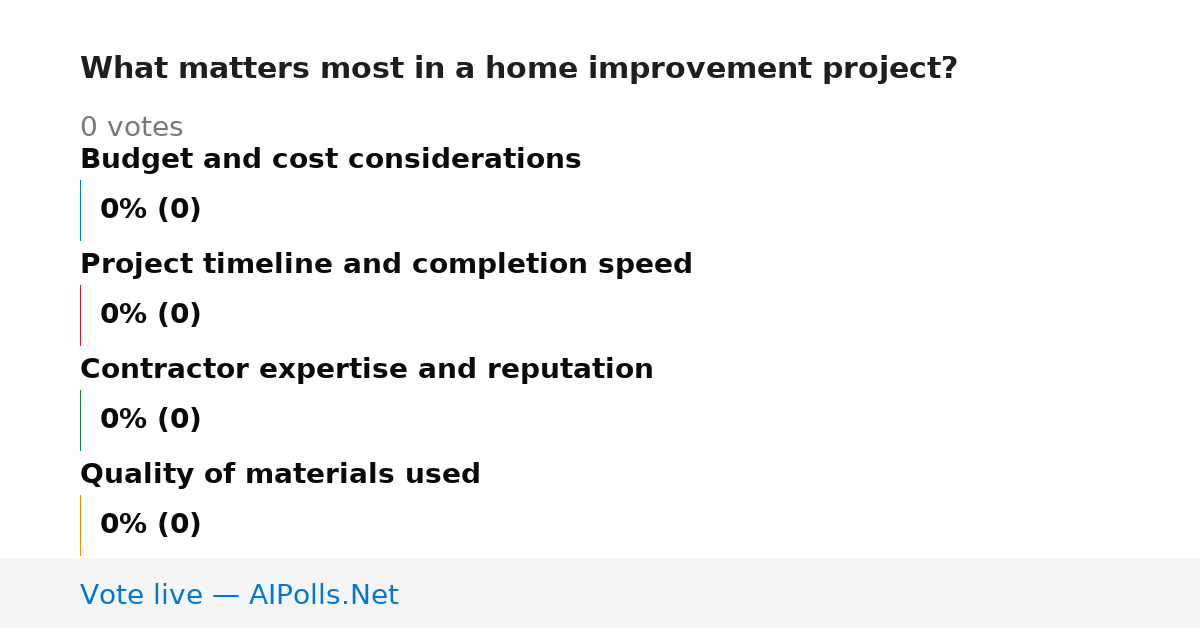 What matters most in a home improvement project?

0 votes

Budget and cost considerations

0% (0)

Project timeline and completion speed

0% (0)

Contractor expertise and reputation

0% (0)

Quality of materials used

0% (0)

Vote live — AIPolls.Net